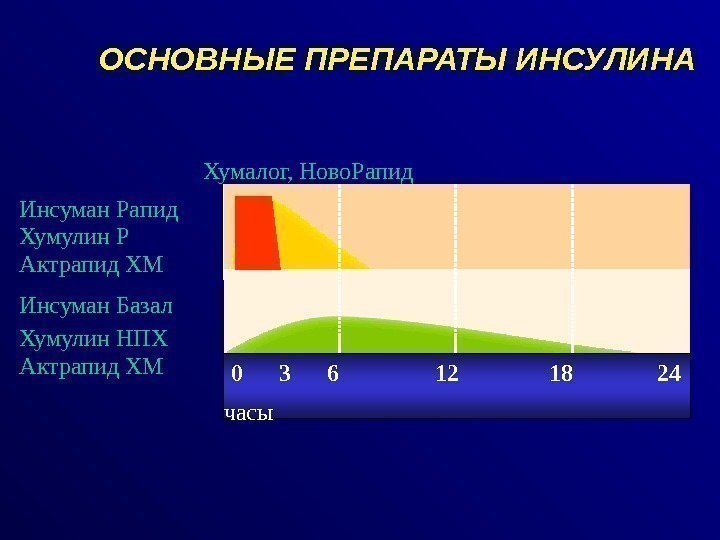 ОСНОВНЫЕ ПРЕПАРАТЫ ИНСУЛИНА

Хумалог, НовоРапид

Инсуман Рапид
Хумулин Р
Актрапид ХМ

Инсуман Базал
Хумулин НПХ
Актрапид ХМ

0 3 6 12 18 24

часы